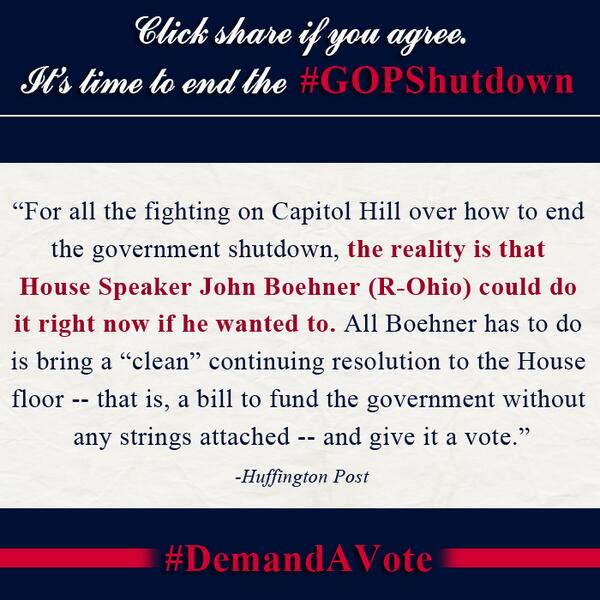 Click share if you agree.
It's time to end the #GOPShutdown

“For all the fighting on Capitol Hill over how to end the government shutdown, the reality is that House Speaker John Boehner (R-Ohio) could do it right now if he wanted to. All Boehner has to do is bring a “clean” continuing resolution to the House floor -- that is, a bill to fund the government without any strings attached -- and give it a vote.”

-Huffington Post

#DemandAVote